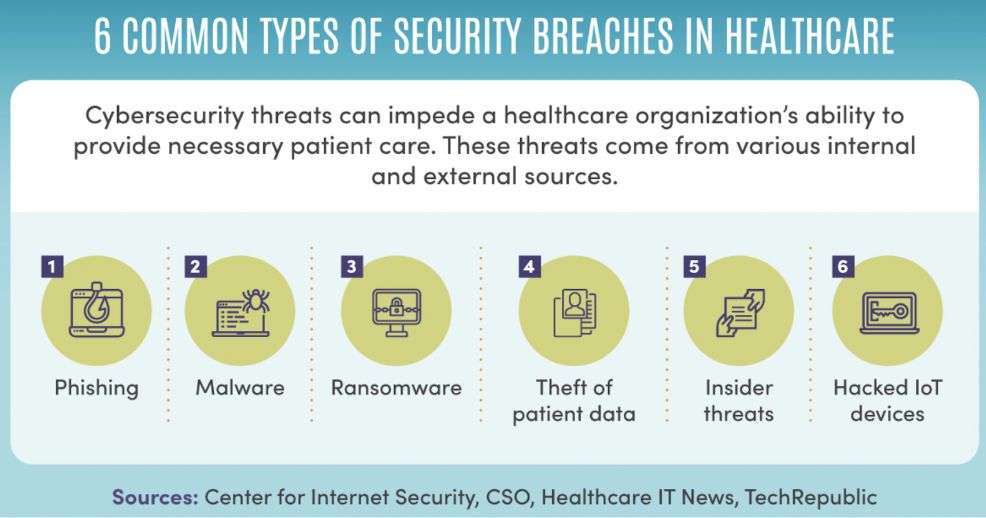 6 COMMON TYPES OF SECURITY BREACHES IN HEALTHCARE

Cybersecurity threats can impede a healthcare organization's ability to provide necessary patient care. These threats come from various internal and external sources.

1
Phishing

2
Malware

3
Ransomware

4
Theft of patient data

5
Insider threats

6
Hacked IoT devices

Sources: Center for Internet Security, CSO, Healthcare IT News, TechRepublic